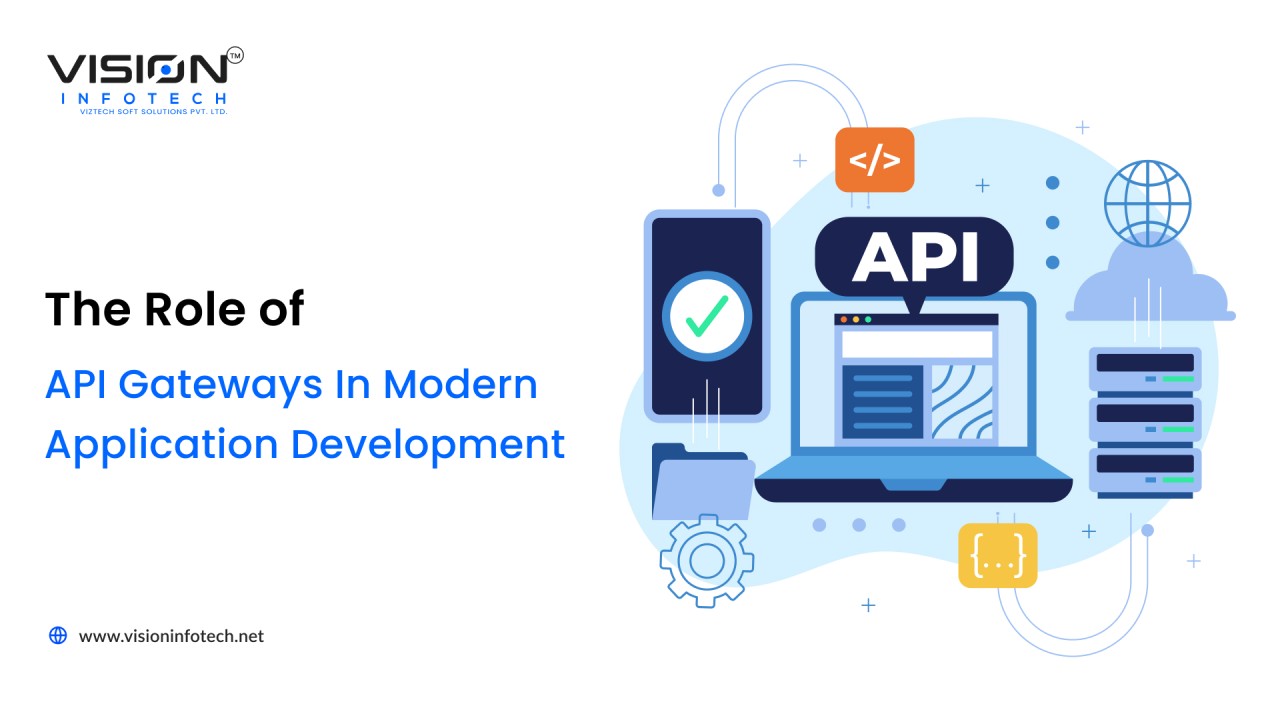 VISION™
INFOTECH
VIZTECH SOFT SOLUTIONS PVT. LTD.

The Role of
API Gateways In Modern Application Development

www.visioninfotech.net

</>
API
{...}